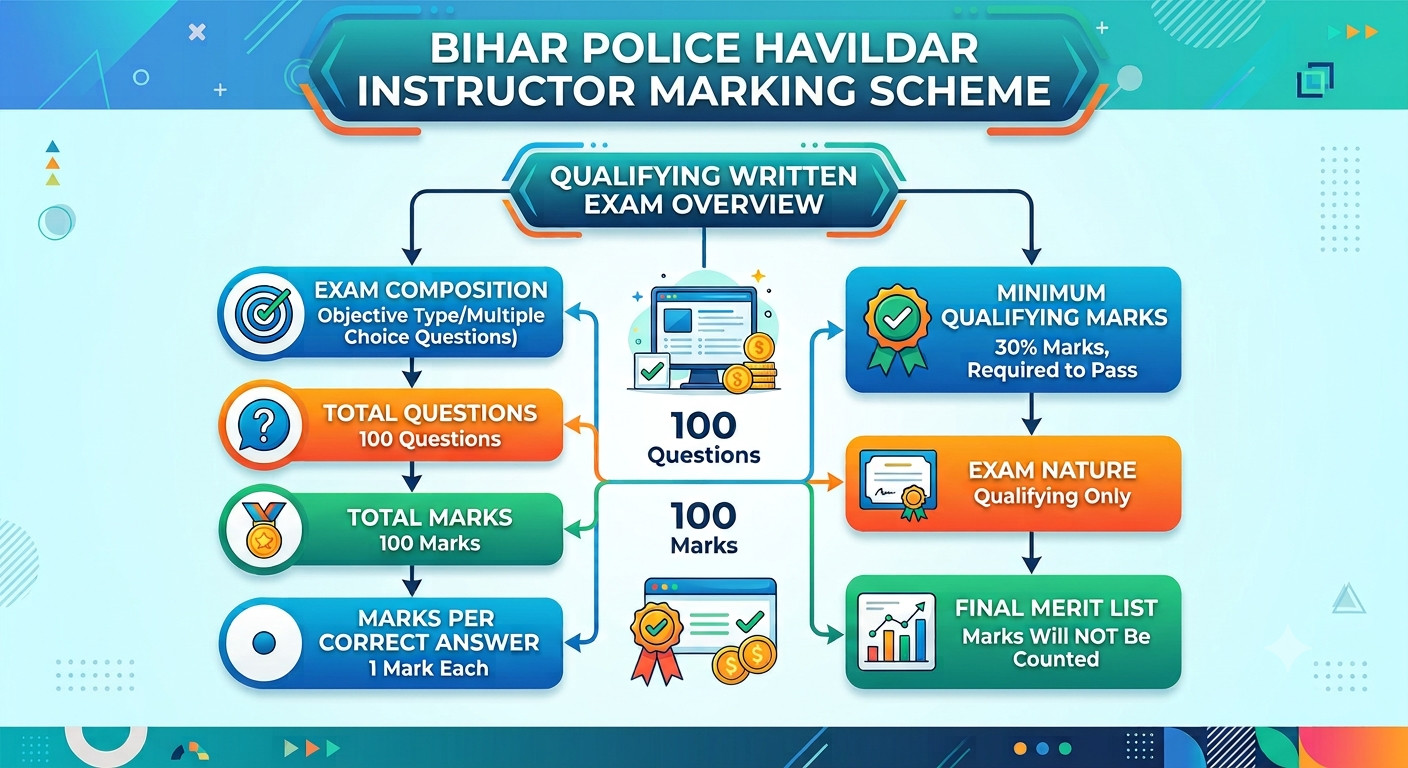 BIHAR POLICE HAVILDAR INSTRUCTOR MARKING SCHEME

QUALIFYING WRITTEN EXAM OVERVIEW

EXAM COMPOSITION
Objective Type/Multiple Choice Questions)

TOTAL QUESTIONS
100 Questions

TOTAL MARKS
100 Marks

MARKS PER CORRECT ANSWER
1 Mark Each

100
Questions

100
Marks

MINIMUM QUALIFYING MARKS
30% Marks, Required to Pass

EXAM NATURE
Qualifying Only

FINAL MERIT LIST
Marks Will NOT Be Counted